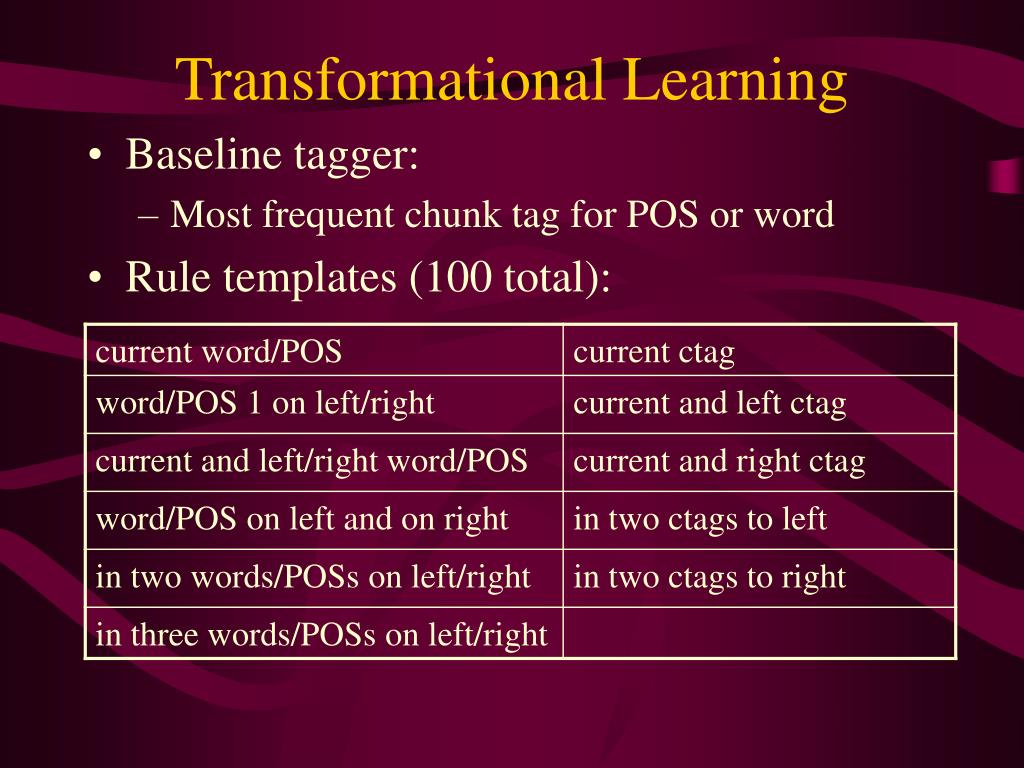 Transformational Learning

• Baseline tagger:
– Most frequent chunk tag for POS or word
• Rule templates (100 total):

| current word/POS | current ctag |
|---|---|
| word/POS 1 on left/right | current and left ctag |
| current and left/right word/POS | current and right ctag |
| word/POS on left and on right | in two ctags to left |
| in two words/POSs on left/right | in two ctags to right |
| in three words/POSs on left/right | |